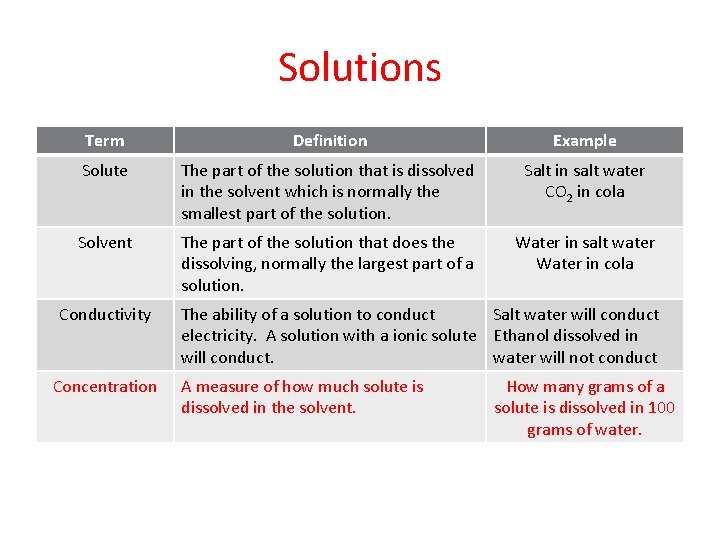 Solutions

| Term | Definition | Example |
|---|---|---|
| Solute | The part of the solution that is dissolved in the solvent which is normally the smallest part of the solution. | Salt in salt water $CO_2$ in cola |
| Solvent | The part of the solution that does the dissolving, normally the largest part of a solution. | Water in salt water Water in cola |
| Conductivity | The ability of a solution to conduct electricity. A solution with a ionic solute will conduct. | Salt water will conduct Ethanol dissolved in water will not conduct |
| Concentration | A measure of how much solute is dissolved in the solvent. | How many grams of a solute is dissolved in 100 grams of water. |